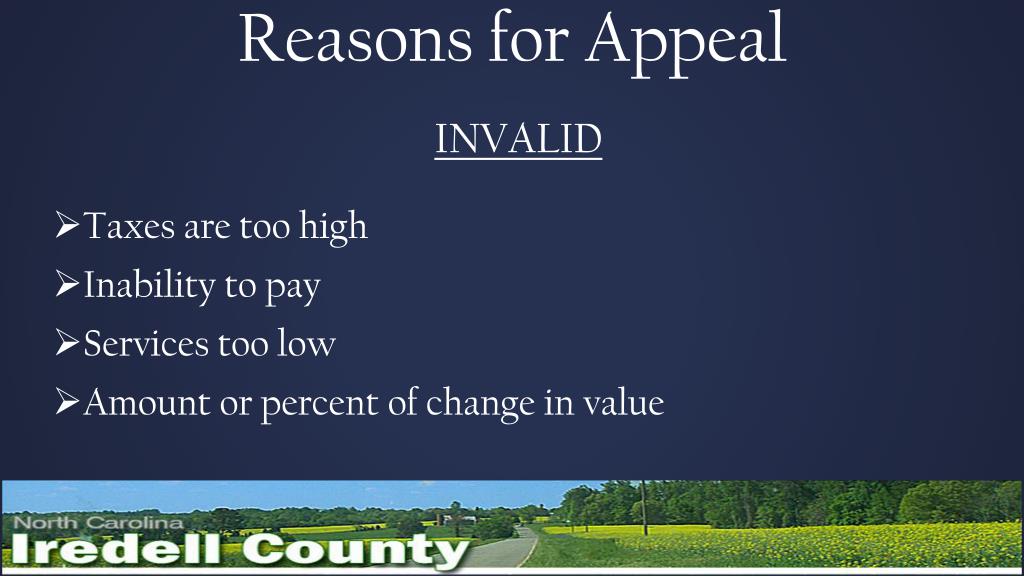 Reasons for Appeal

INVALID

➢Taxes are too high

➢Inability to pay

➢Services too low

➢Amount or percent of change in value

North Carolina
Iredell County